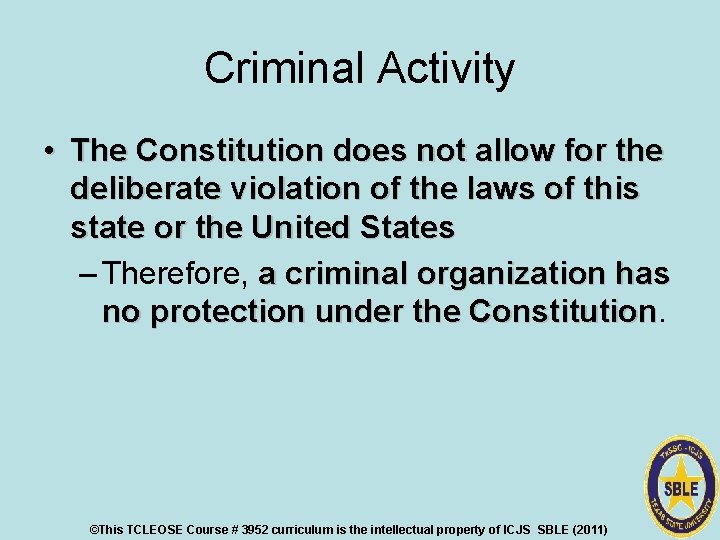 Criminal Activity

• The Constitution does not allow for the deliberate violation of the laws of this state or the United States

– Therefore, a criminal organization has no protection under the Constitution.

TxSSC - ICJS
SBLE
TEXAS STATE UNIVERSITY

©This TCLEOSE Course # 3952 curriculum is the intellectual property of ICJS SBLE (2011)